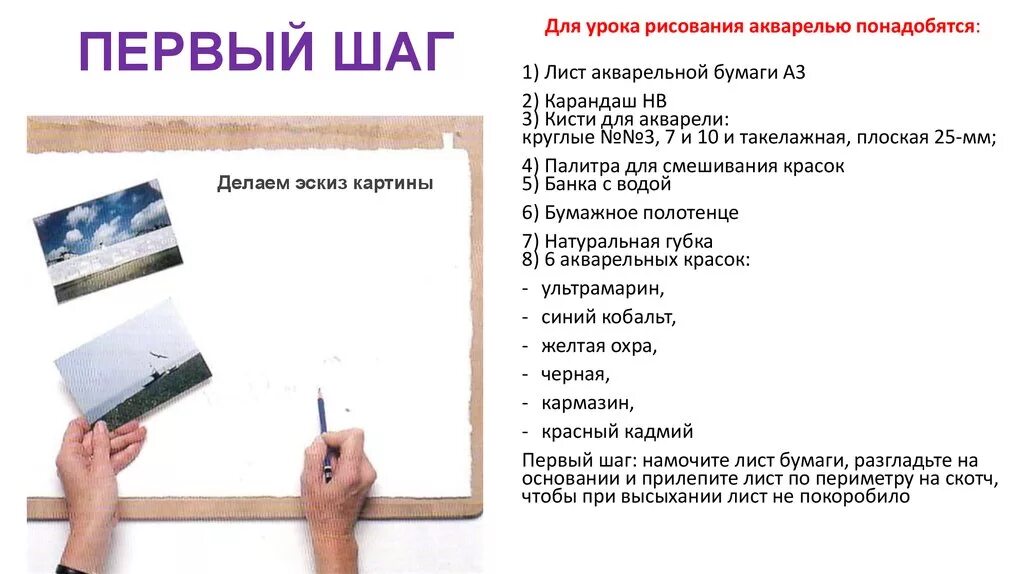 ПЕРВЫЙ ШАГ

Делаем эскиз картины

Для урока рисования акварелью понадобятся:

1) Лист акварельной бумаги А3

2) Карандаш НВ
3) Кисти для акварели:
круглые №№3, 7 и 10 и такелажная, плоская 25-мм;

4) Палитра для смешивания красок
5) Банка с водой

6) Бумажное полотенце

7) Натуральная губка
8) 6 акварельных красок:

- ультрамарин,

- синий кобальт,

- желтая охра,

- черная,

- кармазин,

- красный кадмий

Первый шаг: намочите лист бумаги, разгладьте на основании и прилепите лист по периметру на скотч, чтобы при высыхании лист не покоробило